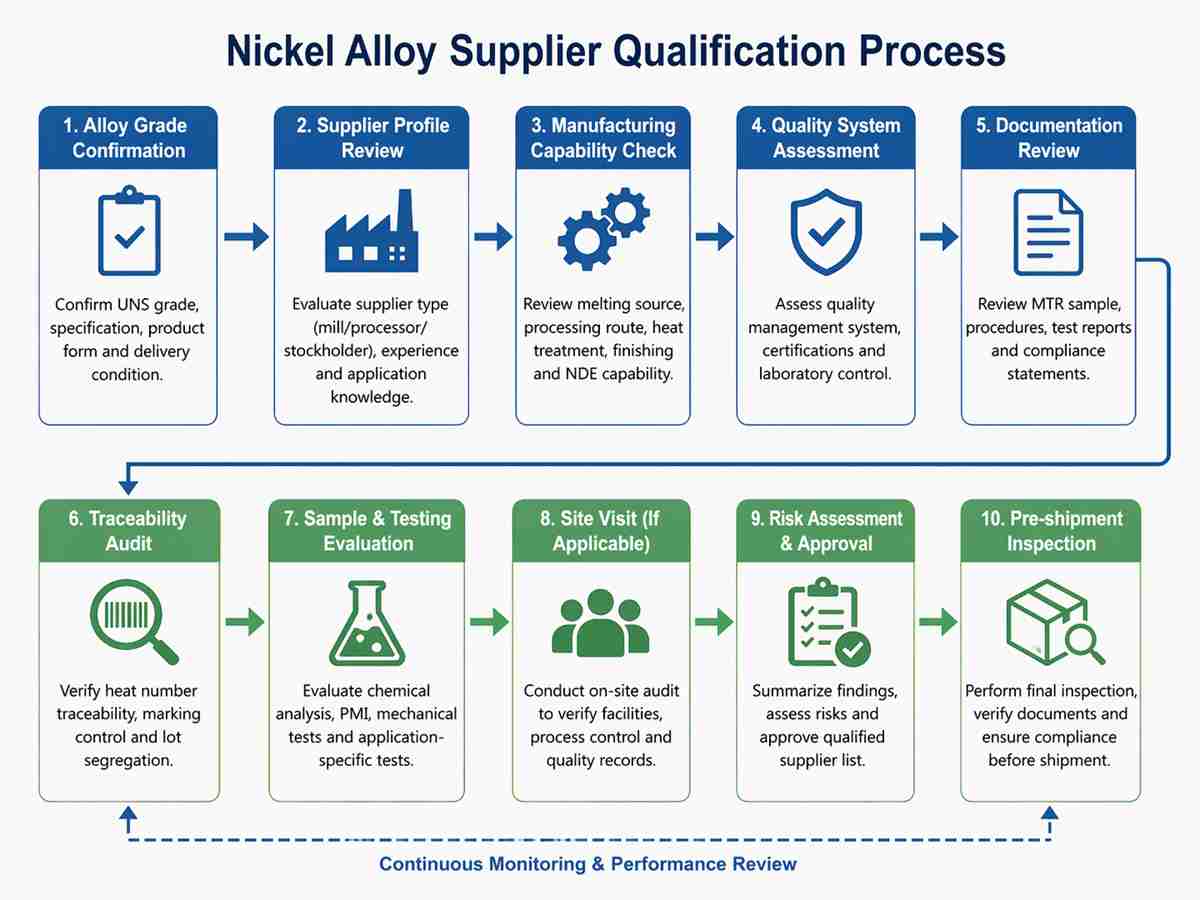 Nickel Alloy Supplier Qualification Process

1. Alloy Grade Confirmation

Confirm UNS grade, specification, product form and delivery condition.

2. Supplier Profile Review

Evaluate supplier type (mill/processor/ stockholder), experience and application knowledge.

3. Manufacturing Capability Check

Review melting source, processing route, heat treatment, finishing and NDE capability.

4. Quality System Assessment

Assess quality management system, certifications and laboratory control.

5. Documentation Review

Review MTR sample, procedures, test reports and compliance statements.

6. Traceability Audit

Verify heat number traceability, marking control and lot segregation.

7. Sample & Testing Evaluation

Evaluate chemical analysis, PMI, mechanical tests and application-specific tests.

8. Site Visit (If Applicable)

Conduct on-site audit to verify facilities, process control and quality records.

9. Risk Assessment & Approval

Summarize findings, assess risks and approve qualified supplier list.

10. Pre-shipment Inspection

Perform final inspection, verify documents and ensure compliance before shipment.

Continuous Monitoring & Performance Review